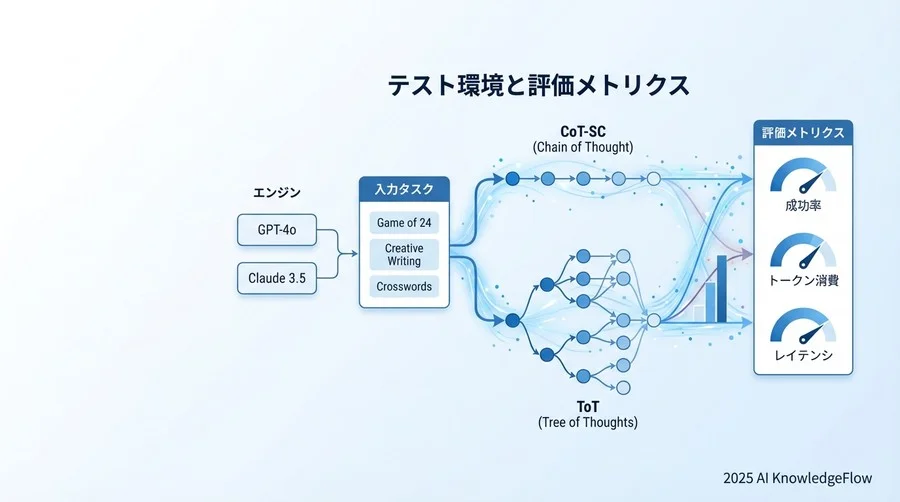 テスト環境と評価メトリクス

エンジン

GPT-4o

Claude 3.5

入力タスク

Game of 24

Creative Writing

Crosswords

CoT-SC
(Chain of Thought)

ToT
(Tree of Thoughts)

評価メトリクス

成功率

トークン消費

レイテンシ

2025 AI KnowledgeFlow